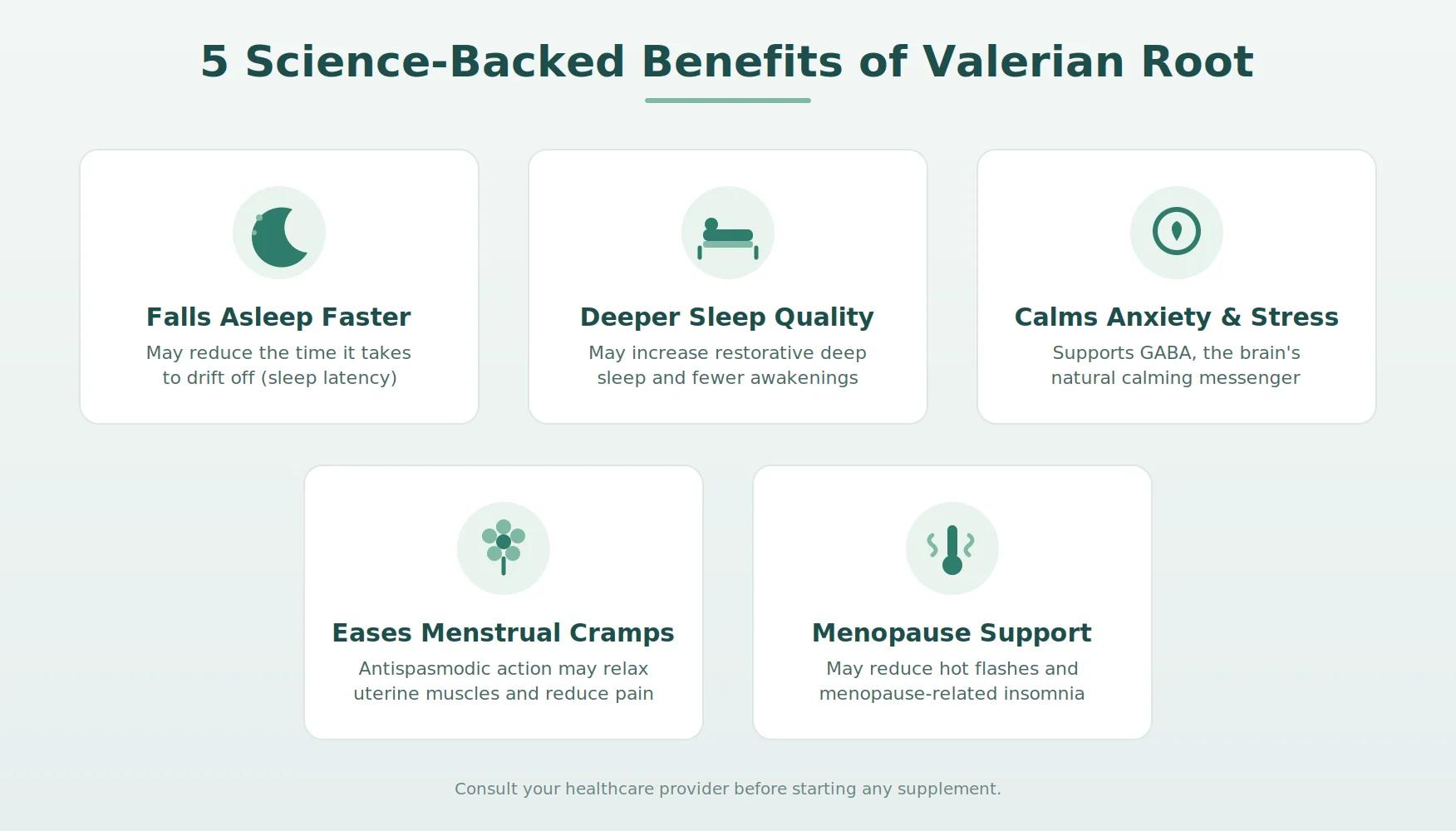 5 Science-Backed Benefits of Valerian Root

Falls Asleep Faster

May reduce the time it takes to drift off (sleep latency)

Deeper Sleep Quality

May increase restorative deep sleep and fewer awakenings

Calms Anxiety & Stress

Supports GABA, the brain's natural calming messenger

Eases Menstrual Cramps

Antispasmodic action may relax uterine muscles and reduce pain

Menopause Support

May reduce hot flashes and menopause-related insomnia

Consult your healthcare provider before starting any supplement.